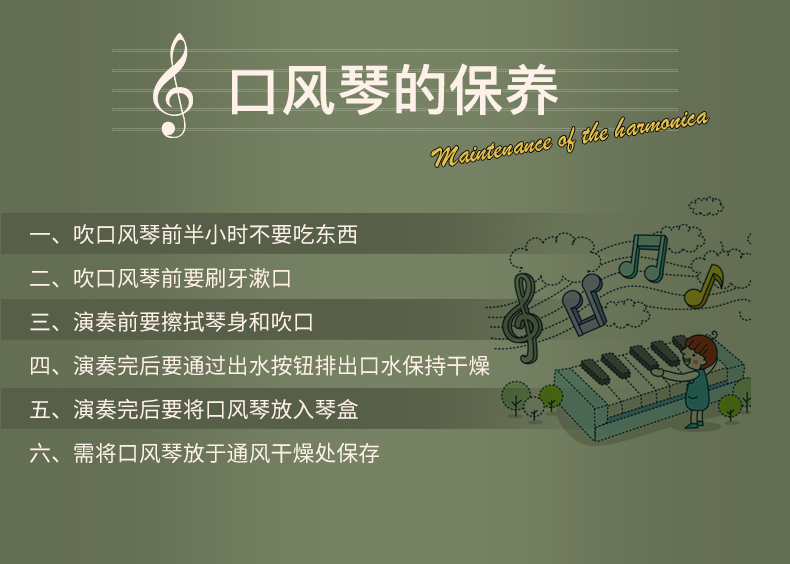 口风琴的保养

Maintenance of the harmonica

一、吹口风琴前半小时不要吃东西

二、吹口风琴前要刷牙漱口

三、演奏前要擦拭琴身和吹口

四、演奏完后要通过出水按钮排出口水保持干燥

五、演奏完后要将口风琴放入琴盒

六、需将口风琴放于通风干燥处保存